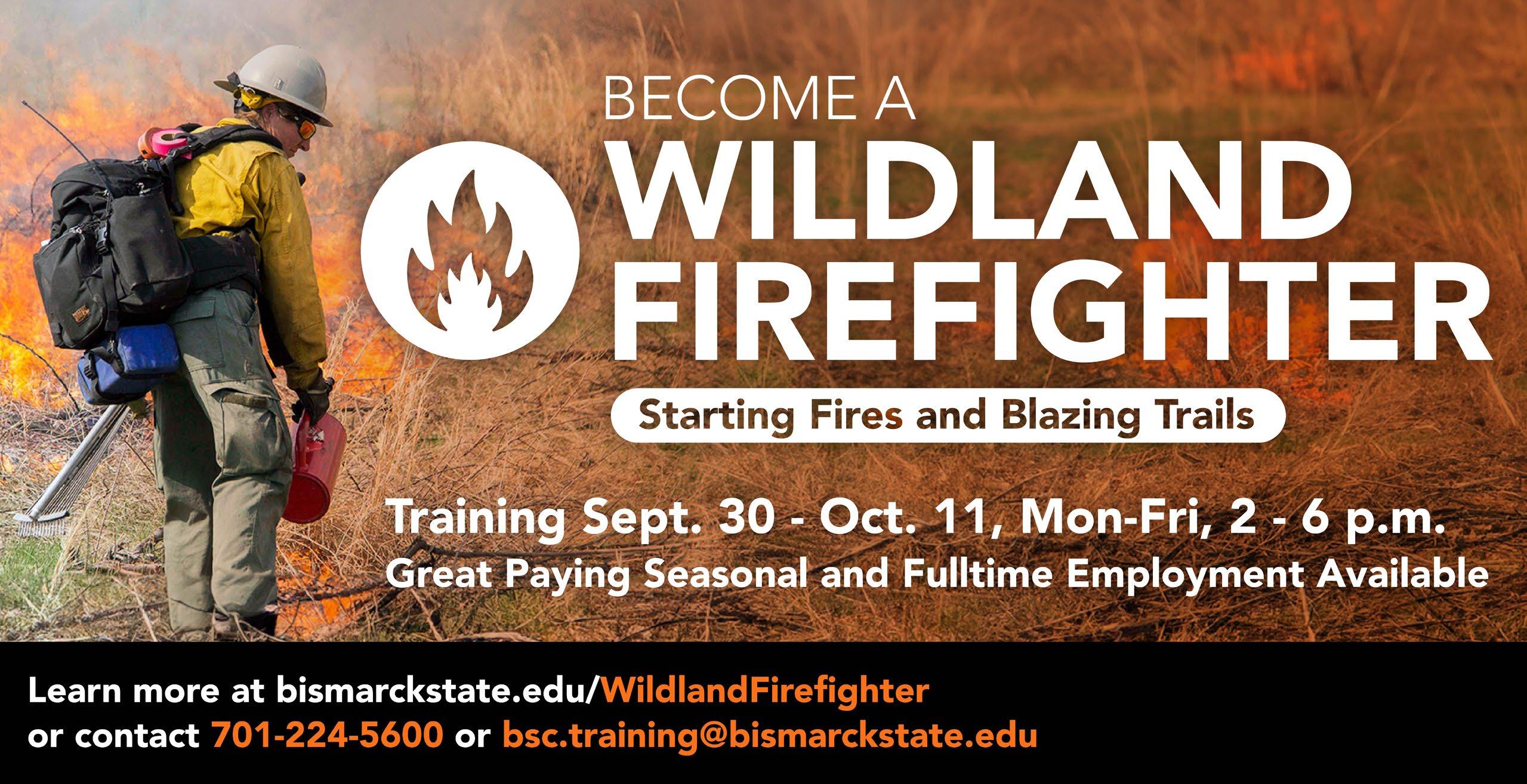 BECOME A
WILDLAND
FIREFIGHTER

Starting Fires and Blazing Trails

Training Sept. 30 - Oct. 11, Mon-Fri, 2 - 6 p.m.
Great Paying Seasonal and Fulltime Employment Available

Learn more at bismarckstate.edu/WildlandFirefighter
or contact 701-224-5600 or bsc.training@bismarckstate.edu